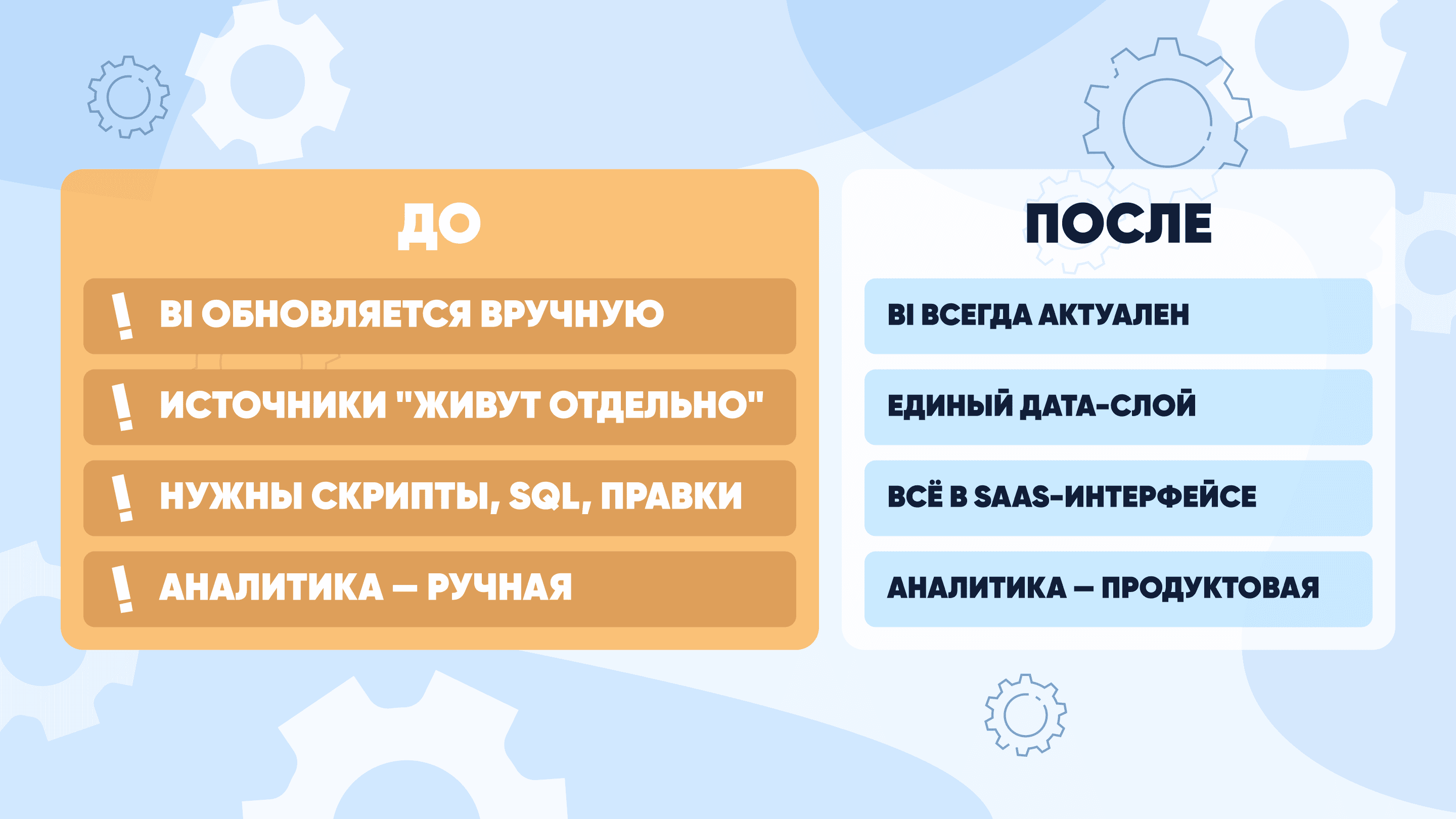 ДО

! BI ОБНОВЛЯЕТСЯ ВРУЧНУЮ

! ИСТОЧНИКИ "ЖИВУТ ОТДЕЛЬНО"

! НУЖНЫ СКРИПТЫ, SQL, ПРАВКИ

! АНАЛИТИКА — РУЧНАЯ

ПОСЛЕ

BI ВСЕГДА АКТУАЛЕН

ЕДИНЫЙ ДАТА-СЛОЙ

ВСЁ В SAAS-ИНТЕРФЕЙСЕ

АНАЛИТИКА — ПРОДУКТОВАЯ